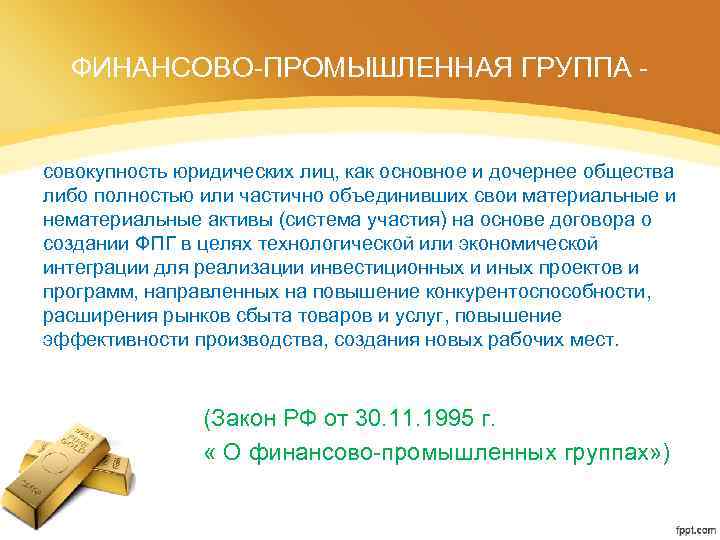 ФИНАНСОВО-ПРОМЫШЛЕННАЯ ГРУППА -

совокупность юридических лиц, как основное и дочернее общества либо полностью или частично объединивших свои материальные и нематериальные активы (система участия) на основе договора о создании ФПГ в целях технологической или экономической интеграции для реализации инвестиционных и иных проектов и программ, направленных на повышение конкурентоспособности, расширения рынков сбыта товаров и услуг, повышение эффективности производства, создания новых рабочих мест.

(Закон РФ от 30.11.1995 г.
« О финансово-промышленных группах»)

fppt.com